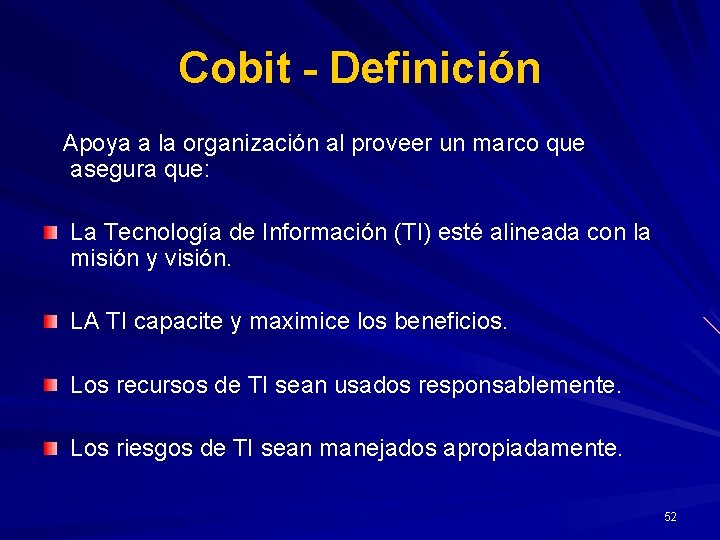 Cobit - Definición

Apoya a la organización al proveer un marco que asegura que:

La Tecnología de Información (TI) esté alineada con la misión y visión.

LA TI capacite y maximice los beneficios.

Los recursos de TI sean usados responsablemente.

Los riesgos de TI sean manejados apropiadamente.

52